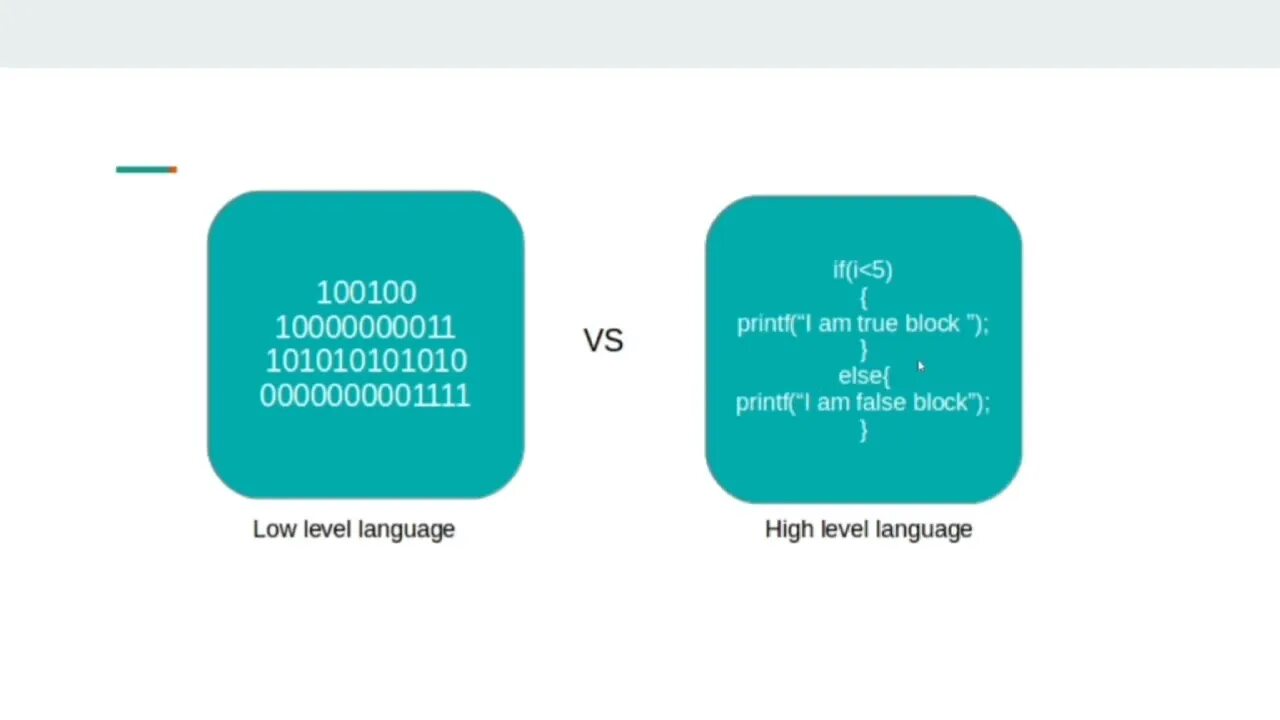 100100
10000000011
101010101010
0000000001111

Low level language

VS

if(i<5)
{
printf("I am true block ");
}
else{
printf("I am false block");
}

High level language